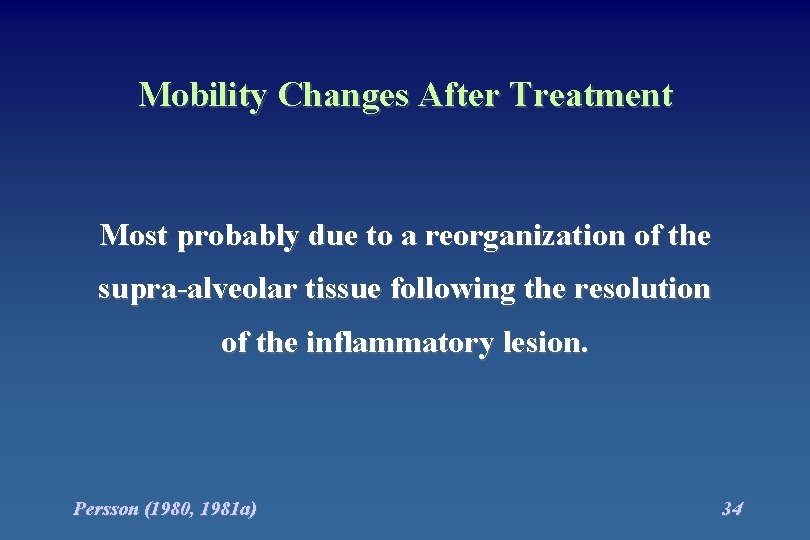 Mobility Changes After Treatment

Most probably due to a reorganization of the supra-alveolar tissue following the resolution of the inflammatory lesion.

Persson (1980, 1981a)

34